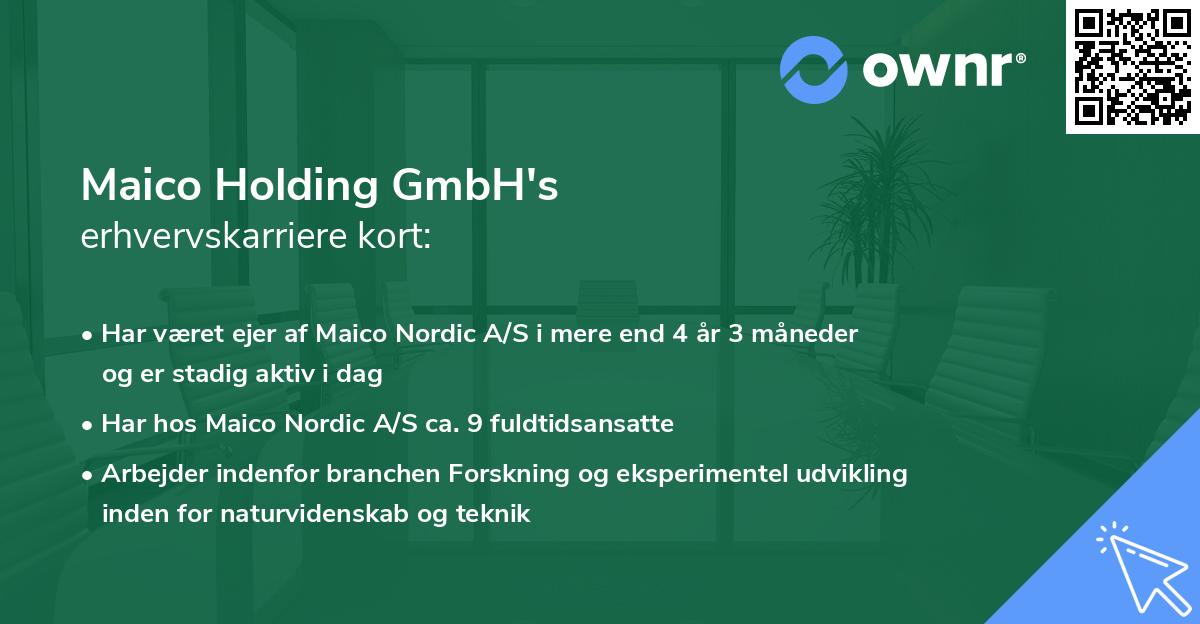 ownr®

Maico Holding GmbH's
erhvervskarriere kort:

• Har været ejer af Maico Nordic A/S i mere end 4 år 3 måneder og er stadig aktiv i dag
• Har hos Maico Nordic A/S ca. 9 fuldtidsansatte
• Arbejder indenfor branchen Forskning og eksperimentel udvikling inden for naturvidenskab og teknik